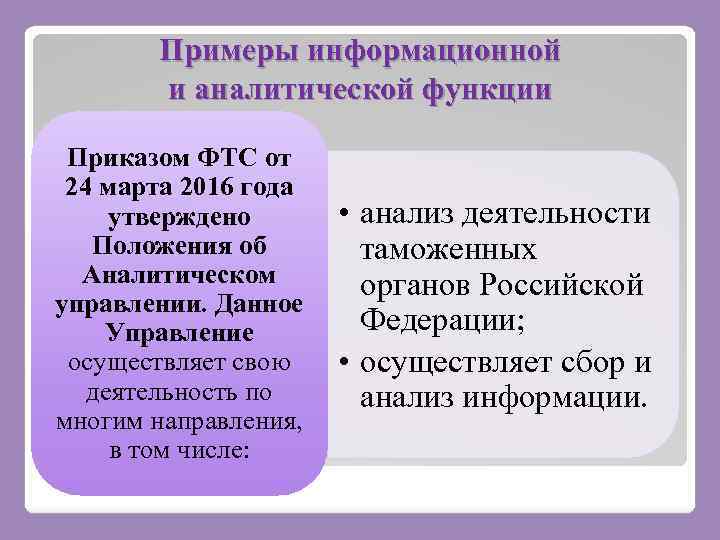 Примеры информационной и аналитической функции

Приказом ФТС от 24 марта 2016 года утверждено Положения об Аналитическом управлении. Данное Управление осуществляет свою деятельность по многим направления, в том числе:

• анализ деятельности таможенных органов Российской Федерации;
• осуществляет сбор и анализ информации.